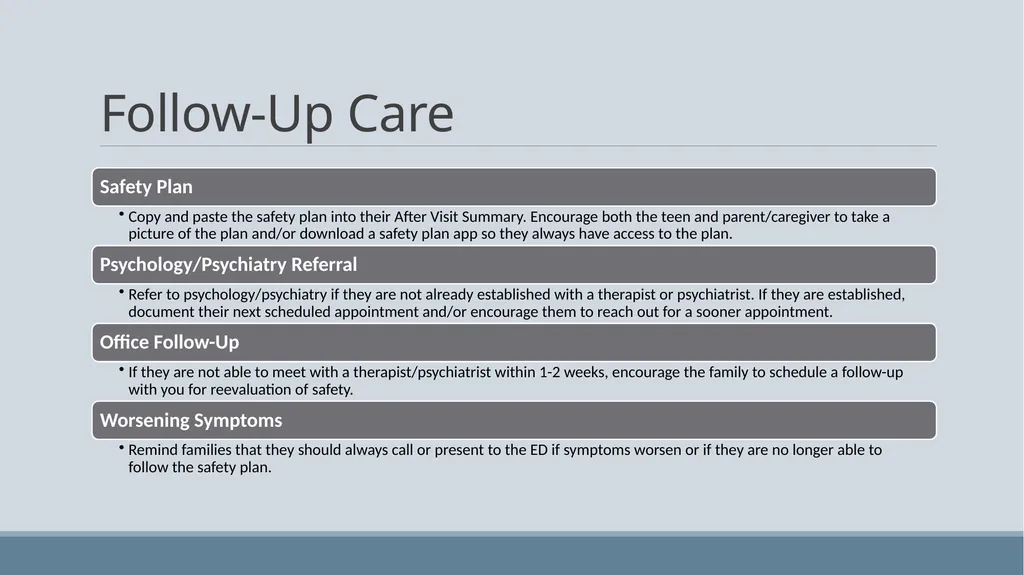 Follow-Up Care

Safety Plan

• Copy and paste the safety plan into their After Visit Summary. Encourage both the teen and parent/caregiver to take a picture of the plan and/or download a safety plan app so they always have access to the plan.

Psychology/Psychiatry Referral

• Refer to psychology/psychiatry if they are not already established with a therapist or psychiatrist. If they are established, document their next scheduled appointment and/or encourage them to reach out for a sooner appointment.

Office Follow-Up

• If they are not able to meet with a therapist/psychiatrist within 1-2 weeks, encourage the family to schedule a follow-up with you for reevaluation of safety.

Worsening Symptoms

• Remind families that they should always call or present to the ED if symptoms worsen or if they are no longer able to follow the safety plan.